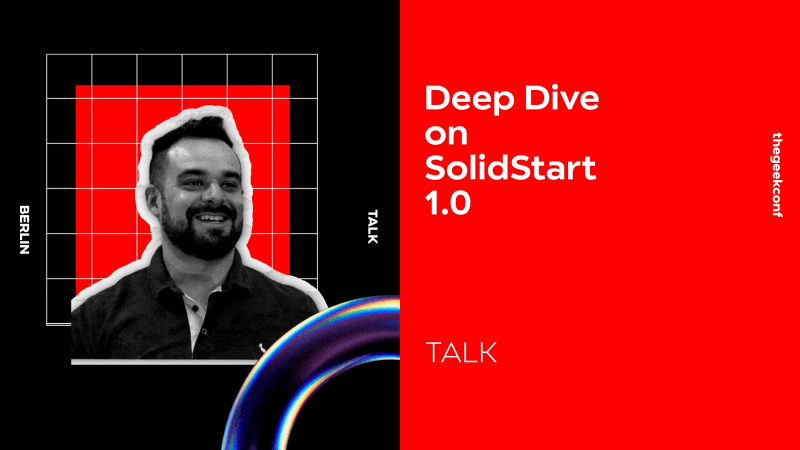 BERLIN

TALK

Deep Dive on SolidStart 1.0

TALK

thegeekconf